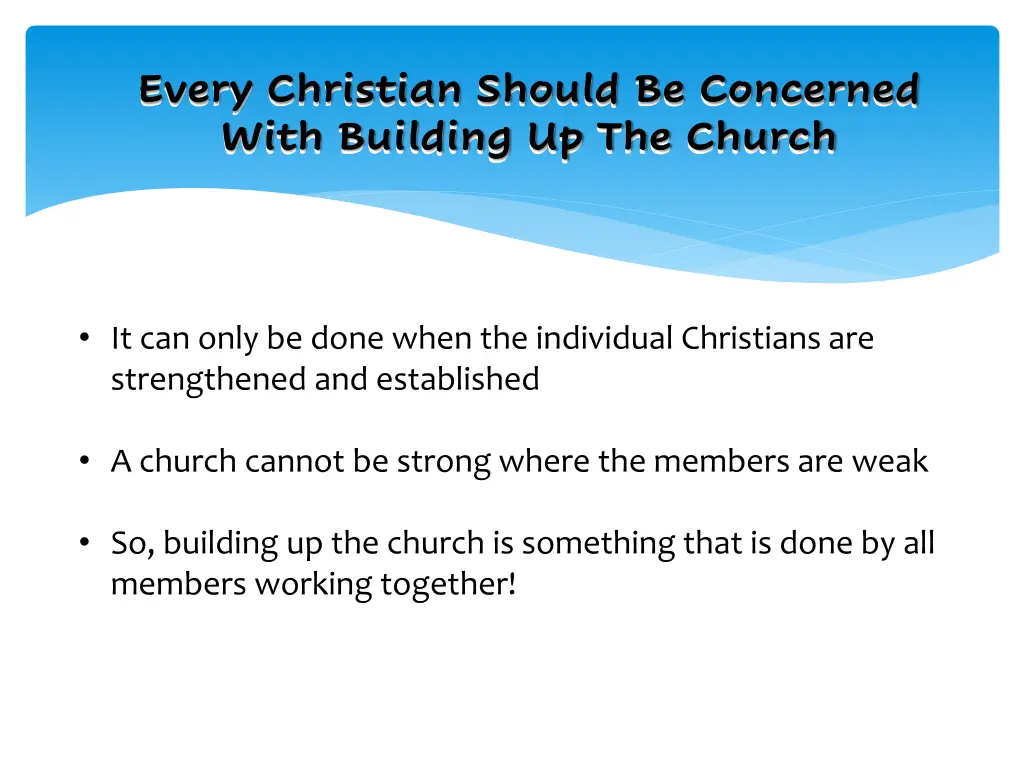 Every Christian Should Be Concerned With Building Up The Church

• It can only be done when the individual Christians are strengthened and established

• A church cannot be strong where the members are weak

• So, building up the church is something that is done by all members working together!